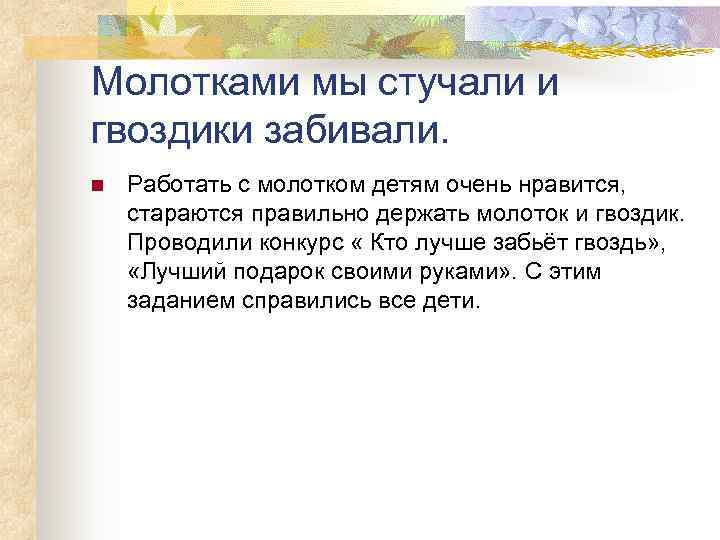 Молотками мы стучали и гвоздики забивали.

Работать с молотком детям очень нравится, стараются правильно держать молоток и гвоздик. Проводили конкурс « Кто лучше забьёт гвоздь», «Лучший подарок своими руками». С этим заданием справились все дети.